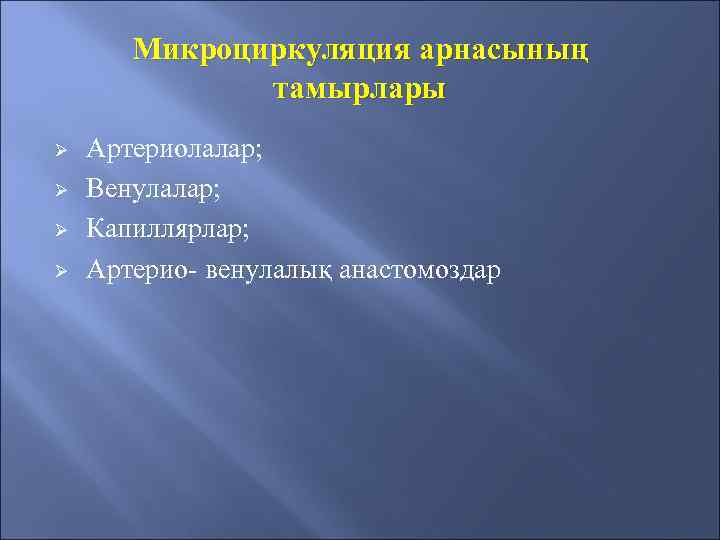 Микроциркуляция арнасының тамырлары

➢ Артериолалар;
➢ Венулалар;
➢ Капиллярлар;
➢ Артерио- венулалық анастомоздар